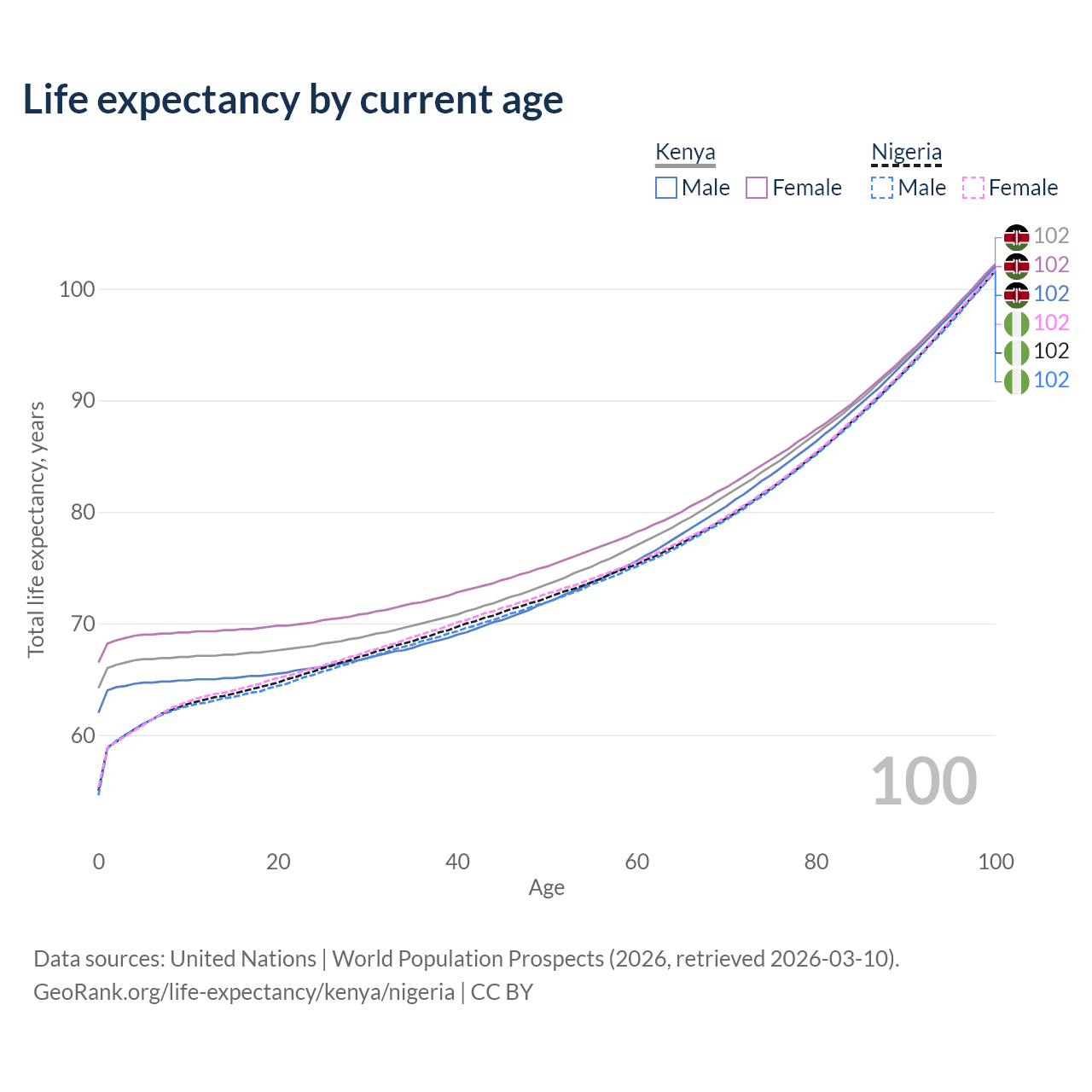 Life expectancy by current age

Kenya
Male Female

Nigeria
Male Female

102
102
102
102
102
102

100
90
80
70
60

Total life expectancy, years

100

0 20 40 60 80 100
Age

Data sources: United Nations | World Population Prospects (2026, retrieved 2026-03-10).
GeoRank.org/life-expectancy/kenya/nigeria | CC BY